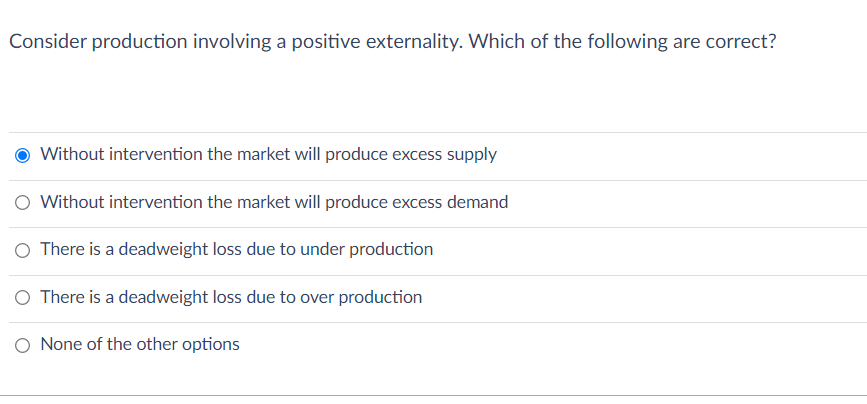 Consider production involving a positive externality. Which of the following are correct?

Without intervention the market will produce excess supply

Without intervention the market will produce excess demand

There is a deadweight loss due to under production

There is a deadweight loss due to over production

None of the other options